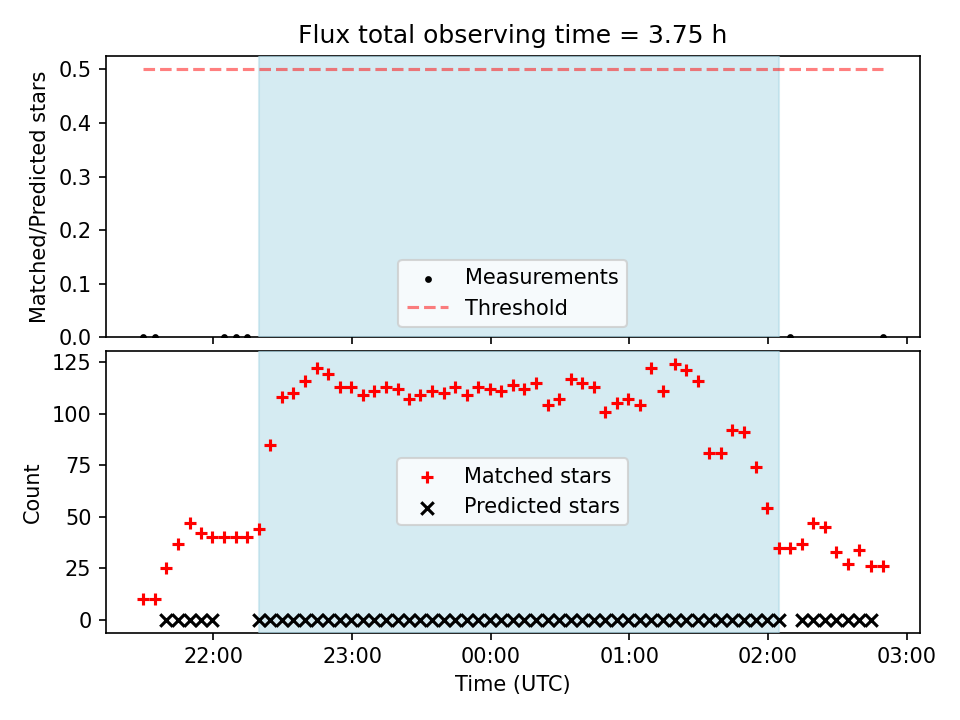 Flux total observing time = 3.75 h

Matched/Predicted stars

0.5
0.4
0.3
0.2
0.1
0.0

Measurements
Threshold

Count

125
100
75
50
25
0

Matched stars
Predicted stars

22:00
23:00
00:00
01:00
02:00
03:00

Time (UTC)